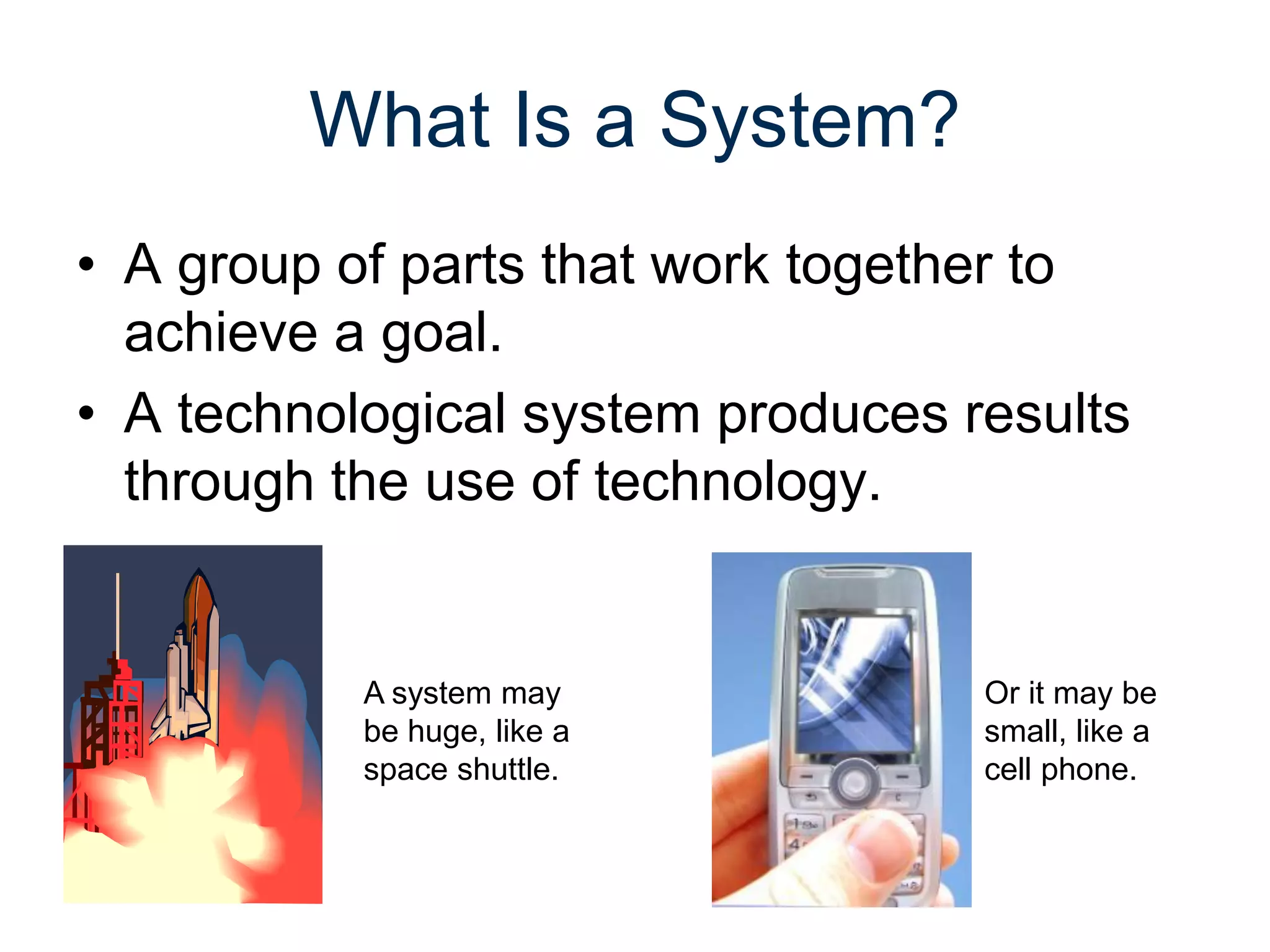 What Is a System?

• A group of parts that work together to achieve a goal.

• A technological system produces results through the use of technology.

A system may be huge, like a space shuttle.

Or it may be small, like a cell phone.